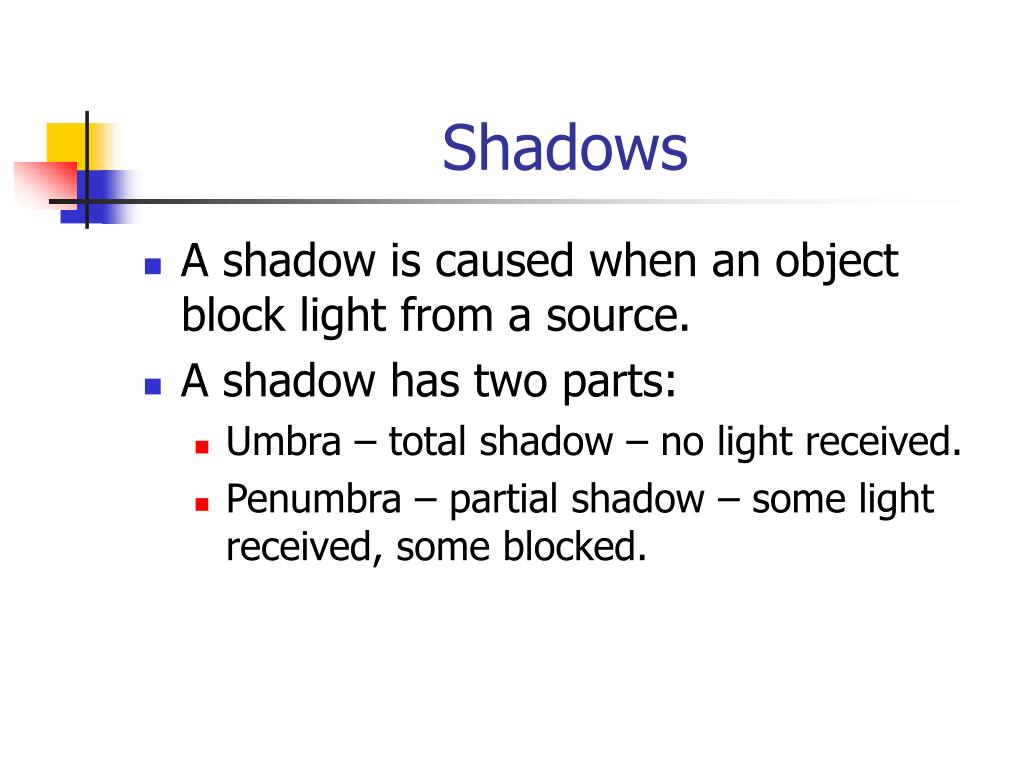 Shadows

- A shadow is caused when an object block light from a source.
- A shadow has two parts:
  - Umbra – total shadow – no light received.
  - Penumbra – partial shadow – some light received, some blocked.